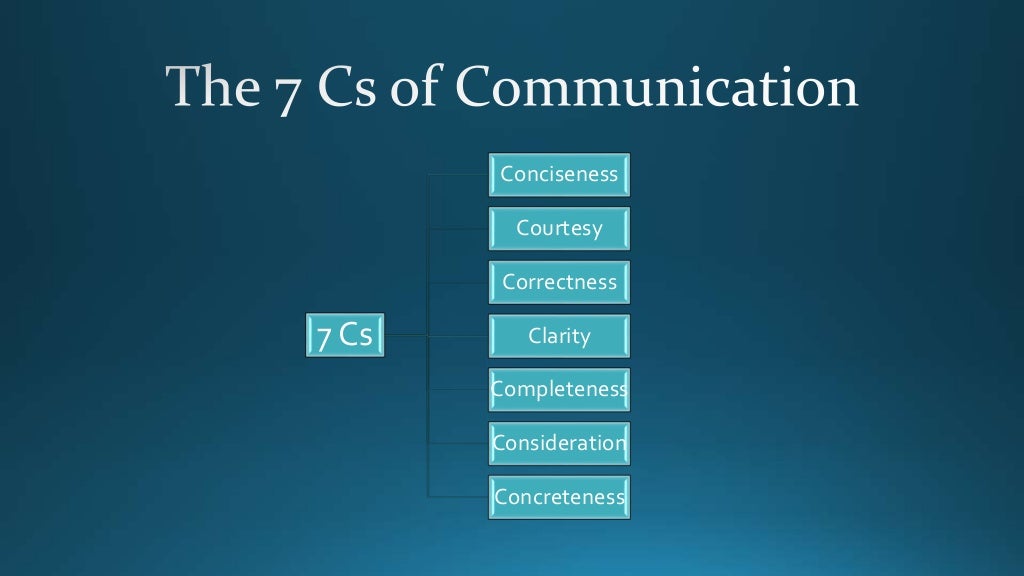 The 7 Cs of Communication

7 Cs

Conciseness

Courtesy

Correctness

Clarity

Completeness

Consideration

Concreteness